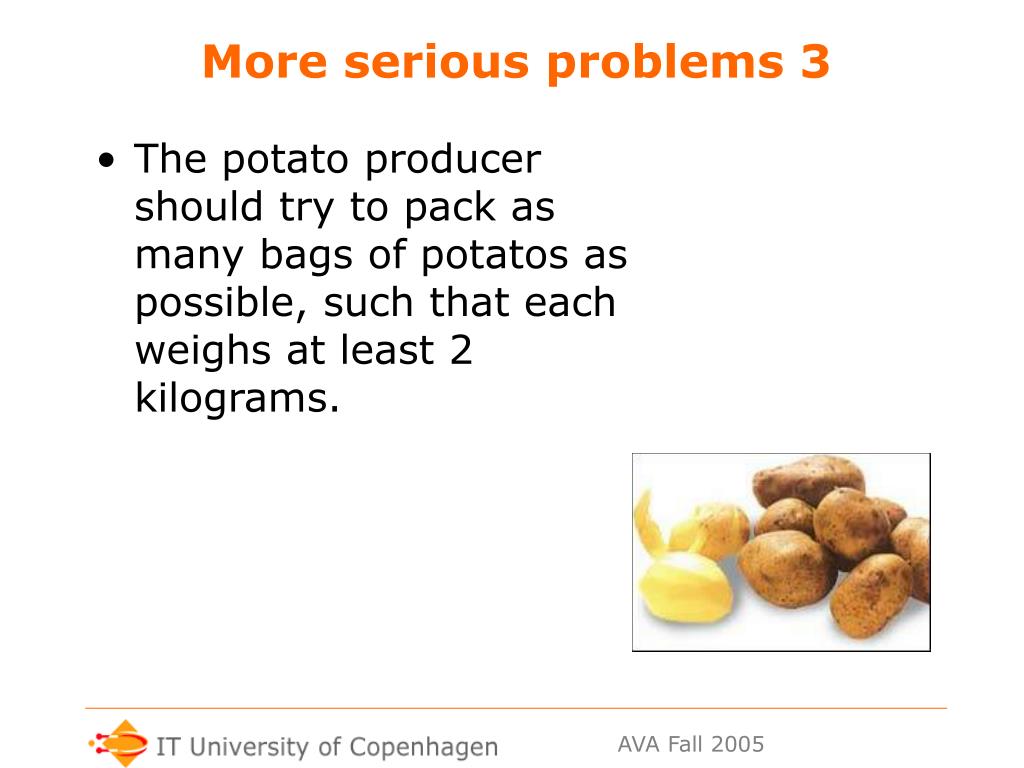 More serious problems 3

• The potato producer should try to pack as many bags of potatos as possible, such that each weighs at least 2 kilograms.

IT University of Copenhagen

AVA Fall 2005